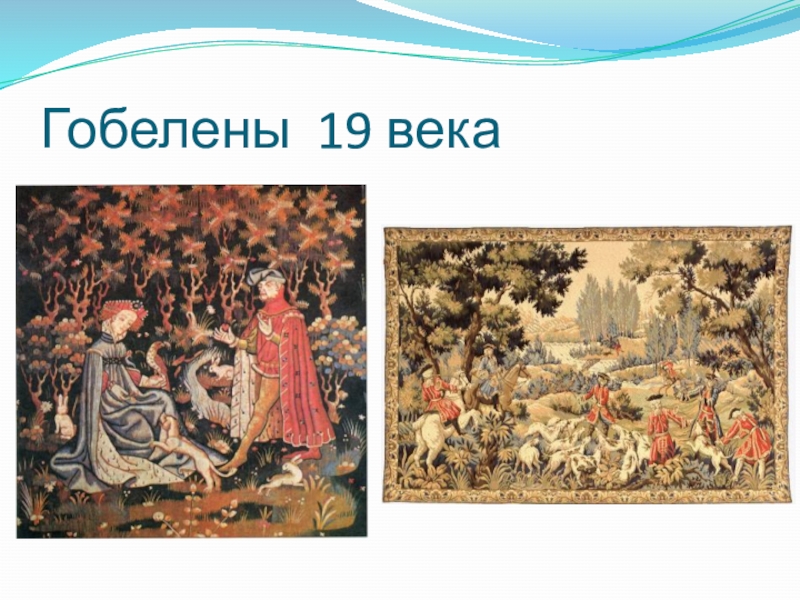 Гобелены 19 века